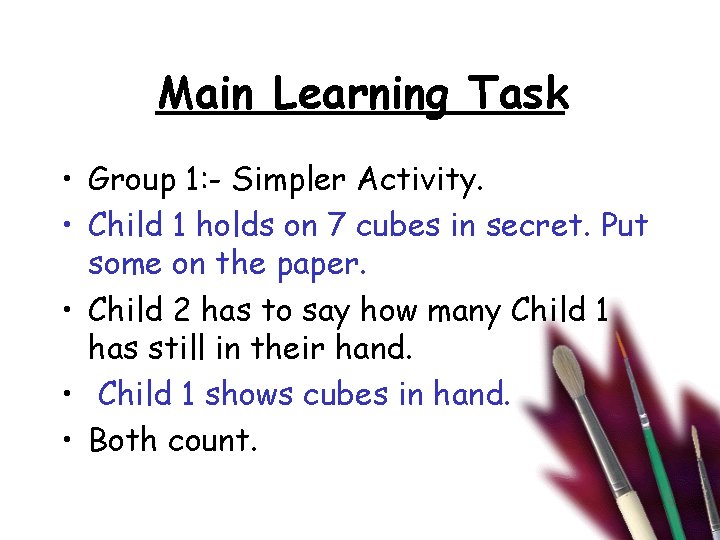 Main Learning Task

• Group 1:- Simpler Activity.
• Child 1 holds on 7 cubes in secret. Put some on the paper.
• Child 2 has to say how many Child 1 has still in their hand.
• Child 1 shows cubes in hand.
• Both count.